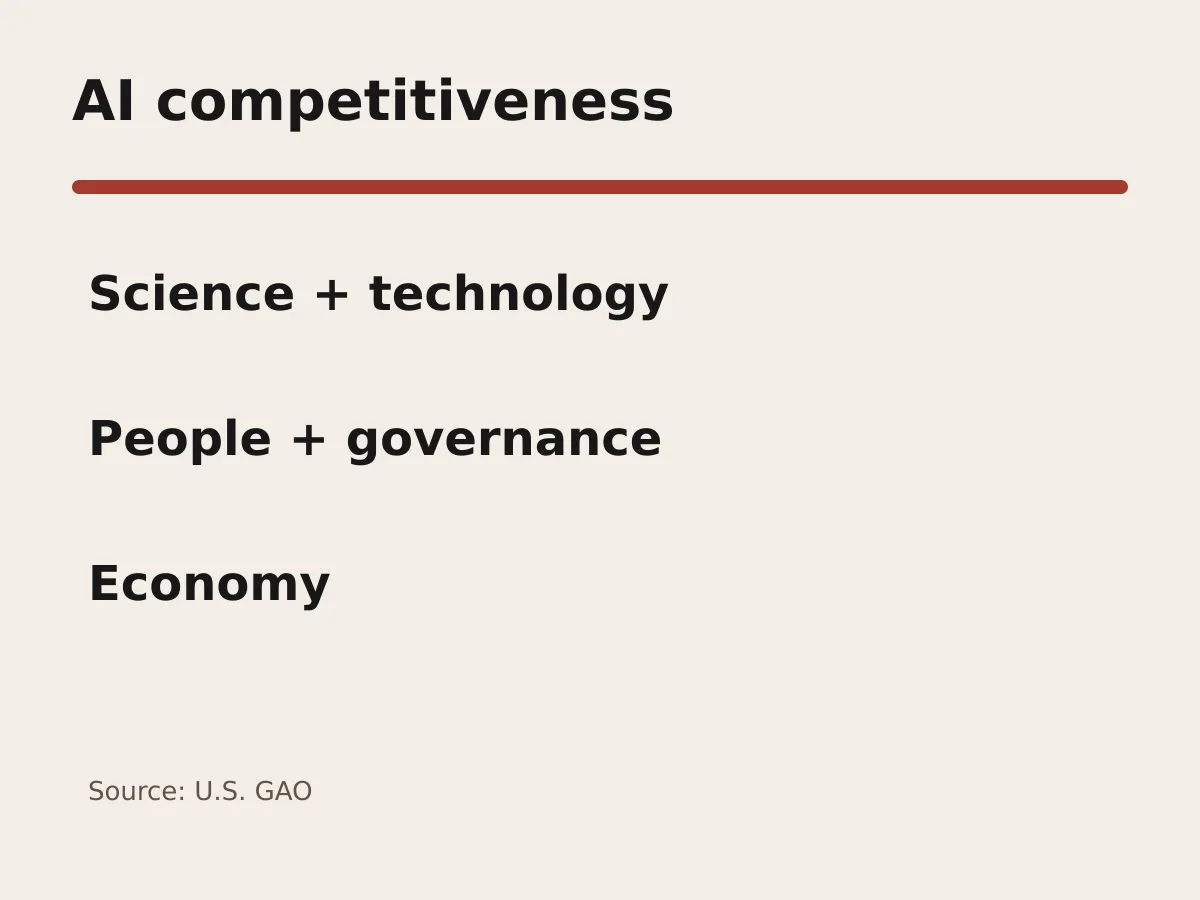 AI competitiveness

Science + technology

People + governance

Economy

Source: U.S. GAO